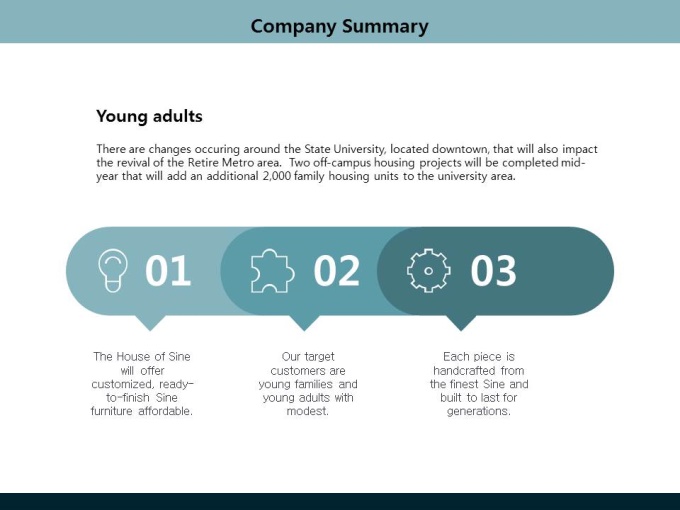 Company Summary

Young adults

There are changes occuring around the State University, located downtown, that will also impact the revival of the Retire Metro area. Two off-campus housing projects will be completed mid-year that will add an additional 2,000 family housing units to the university area.

01

02

03

The House of Sine will offer customized, ready-to-finish Sine furniture affordable.

Our target customers are young families and young adults with modest.

Each piece is handcrafted from the finest Sine and built to last for generations.